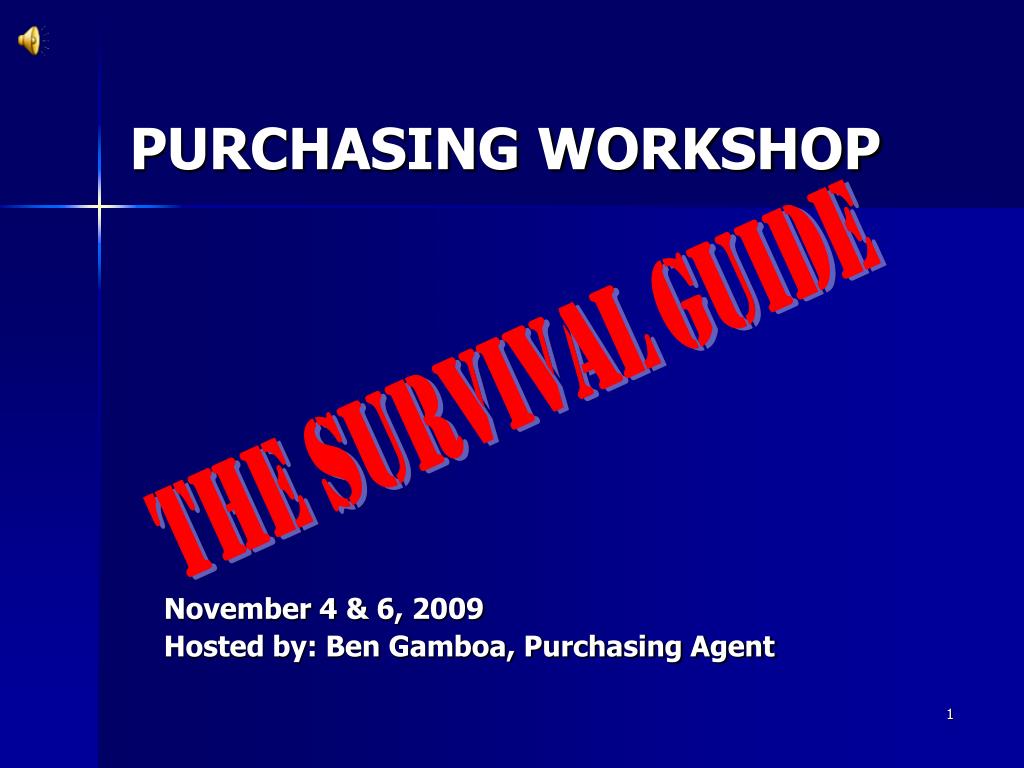 PURCHASING WORKSHOP

THE SURVIVAL GUIDE

November 4 & 6, 2009
Hosted by: Ben Gamboa, Purchasing Agent

1